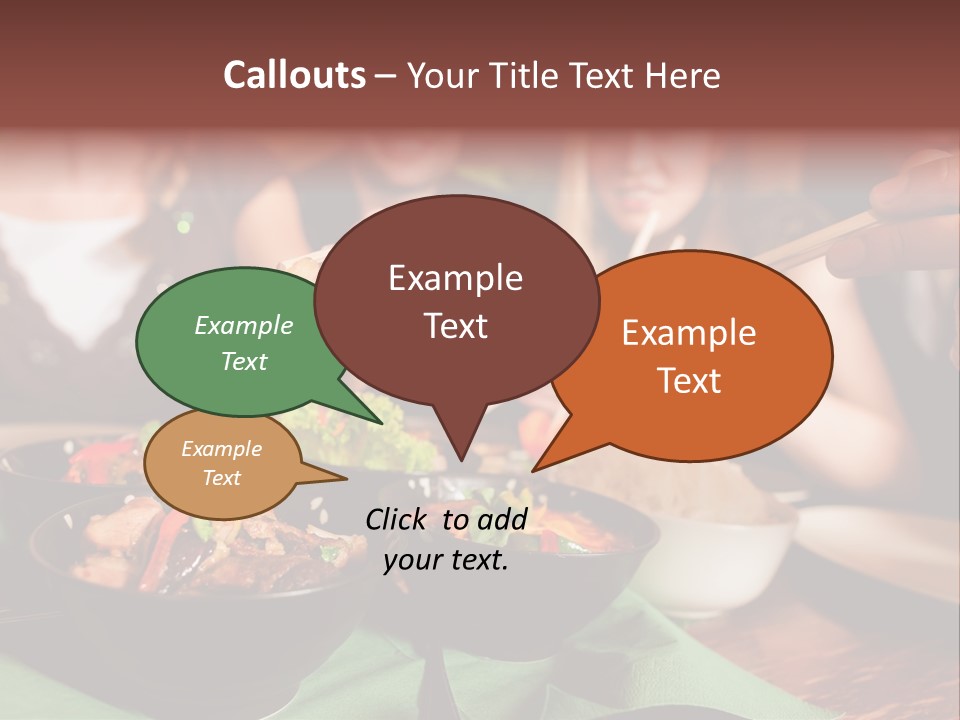 Callouts – Your Title Text Here

Example Text

Example Text

Example Text

Example Text

Click to add your text.